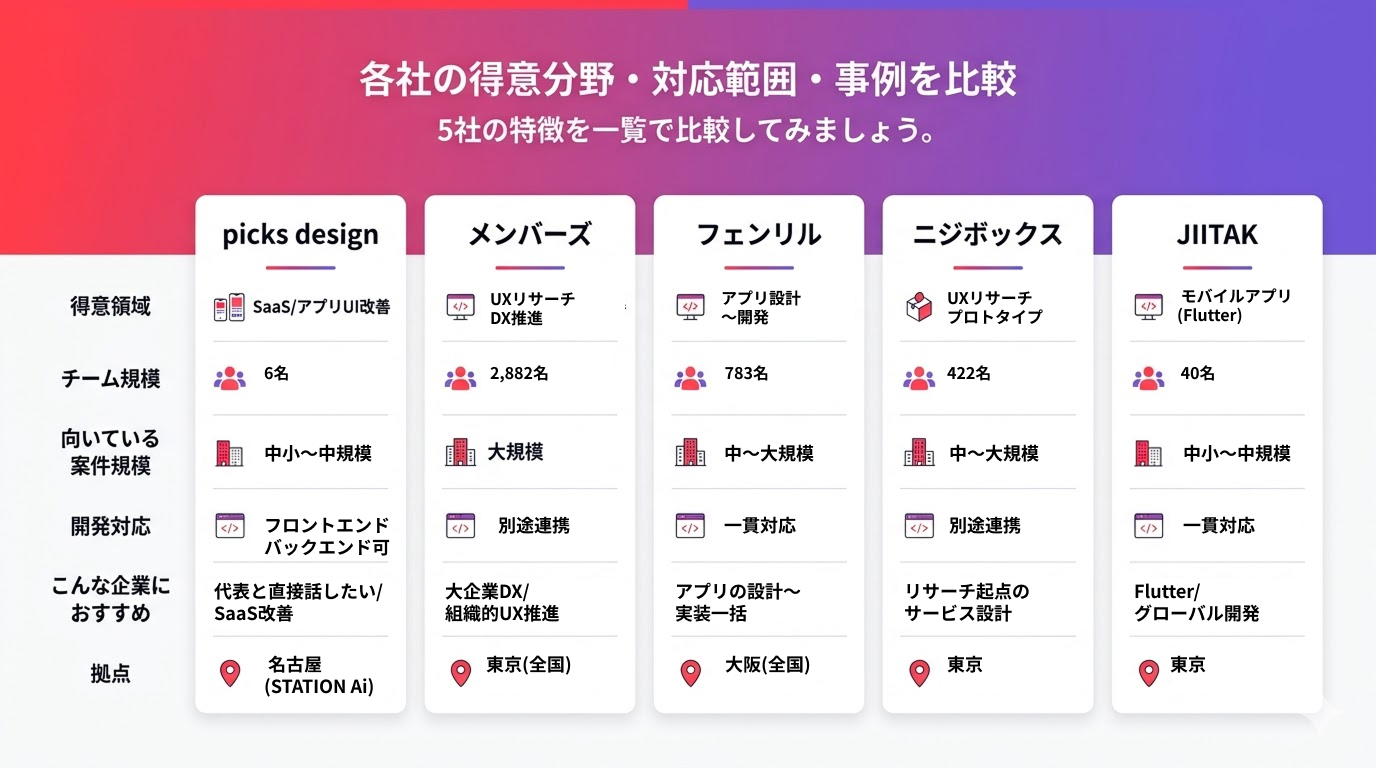 各社の得意分野・対応範囲・事例を比較
5社の特徴を一覧で比較してみましょう。

| | picks design | メンバーズ | フェンリル | ニジボックス | JIITAK |
|---|---|---|---|---|---|
| 得意領域 | SaaS/アプリUI改善 | UXリサーチ DX推進 | アプリ設計 〜開発 | UXリサーチ プロトタイプ | モバイルアプリ (Flutter) |
| チーム規模 | 6名 | 2,882名 | 783名 | 422名 | 40名 |
| 向いている案件規模 | 中小〜中規模 | 大規模 | 中〜大規模 | 中〜大規模 | 中小〜中規模 |
| 開発対応 | フロントエンド バックエンド可 | 別途連携 | 一貫対応 | 別途連携 | 一貫対応 |
| こんな企業におすすめ | 代表と直接話したい/ SaaS改善 | 大企業DX/ 組織的UX推進 | アプリの設計〜 実装一括 | リサーチ起点の サービス設計 | Flutter/ グローバル開発 |
| 拠点 | 名古屋 (STATION Ai) | 東京(全国) | 大阪(全国) | 東京 | 東京 |